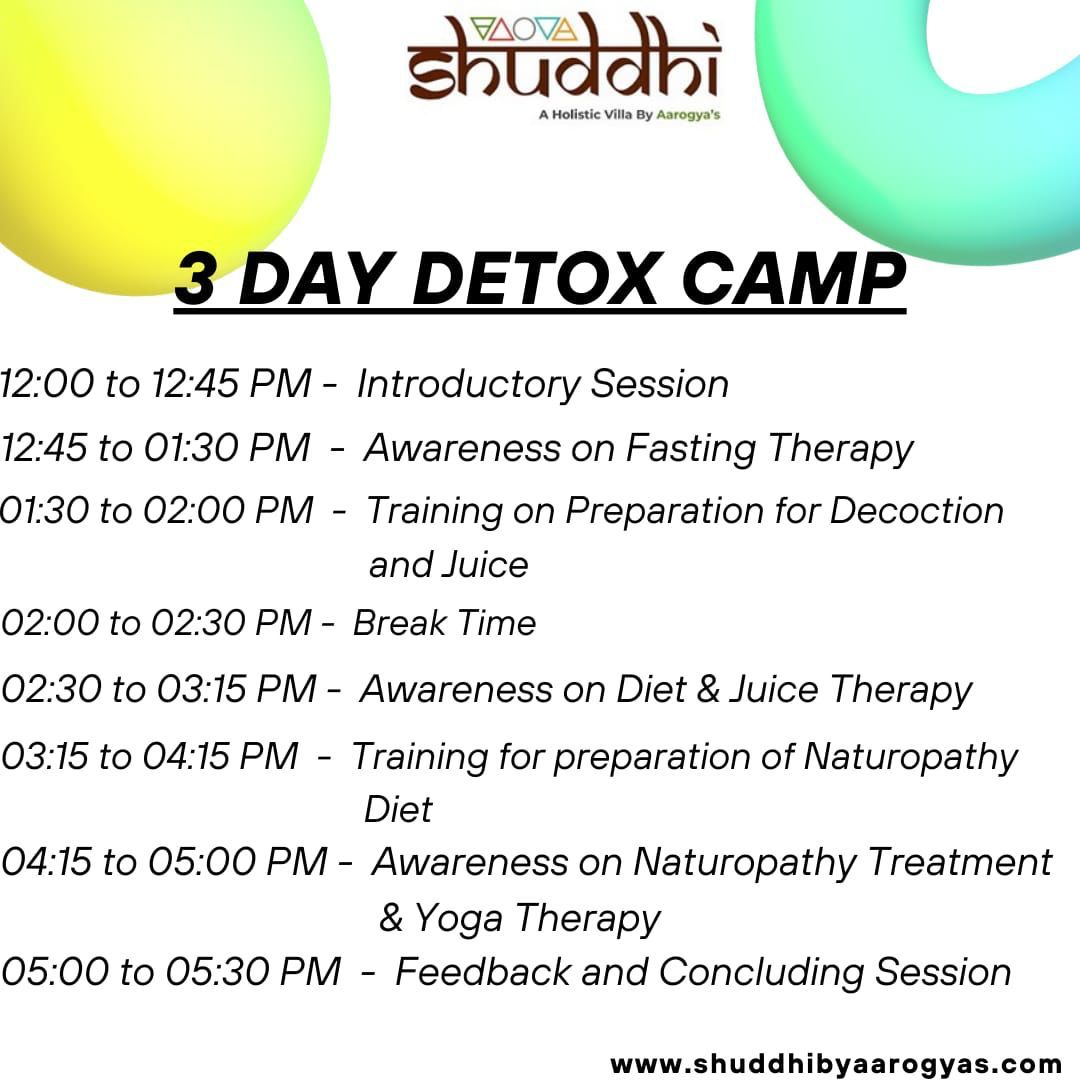 shuddhi
A Holistic Villa By Aarogya's

3 DAY DETOX CAMP

12:00 to 12:45 PM - Introductory Session
12:45 to 01:30 PM - Awareness on Fasting Therapy
01:30 to 02:00 PM - Training on Preparation for Decoction and Juice
02:00 to 02:30 PM - Break Time
02:30 to 03:15 PM - Awareness on Diet & Juice Therapy
03:15 to 04:15 PM - Training for preparation of Naturopathy Diet
04:15 to 05:00 PM - Awareness on Naturopathy Treatment & Yoga Therapy
05:00 to 05:30 PM - Feedback and Concluding Session

www.shuddhibyaarogyas.com